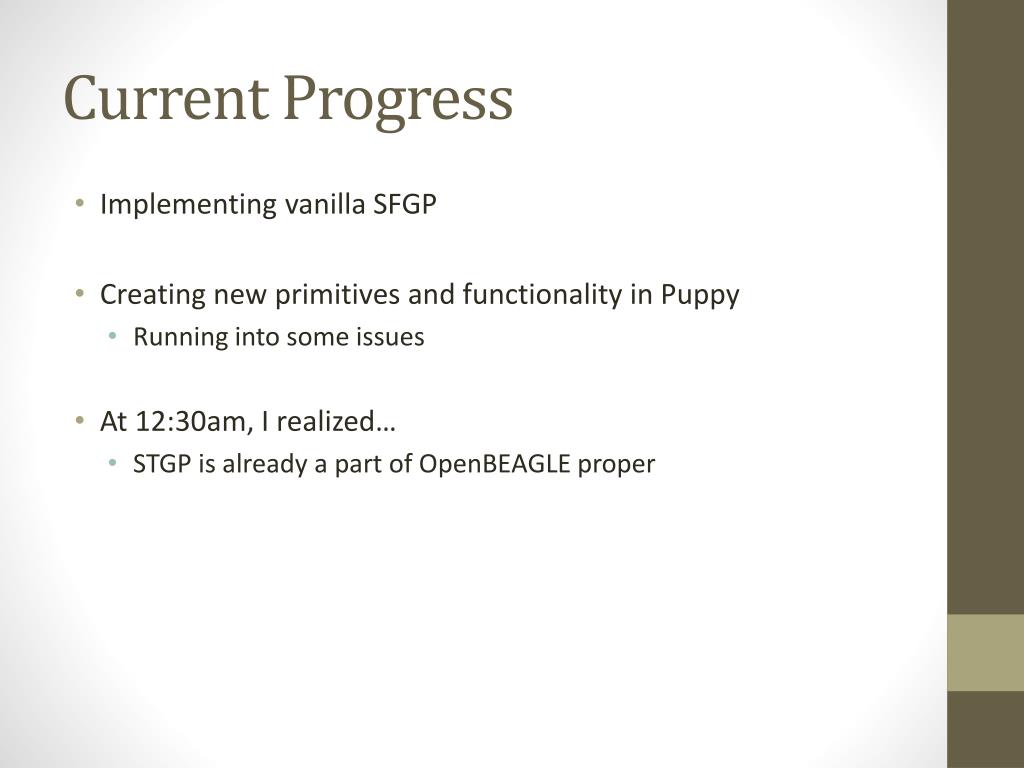 Current Progress

• Implementing vanilla SFGP

• Creating new primitives and functionality in Puppy
  • Running into some issues

• At 12:30am, I realized…
  • STGP is already a part of OpenBEAGLE proper